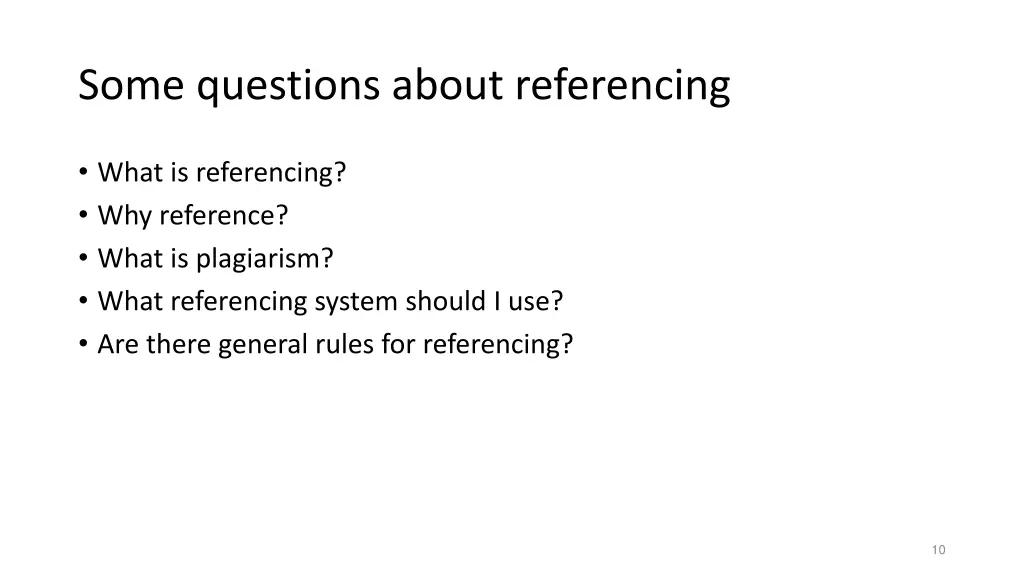 Some questions about referencing

• What is referencing?
• Why reference?
• What is plagiarism?
• What referencing system should I use?
• Are there general rules for referencing?

10